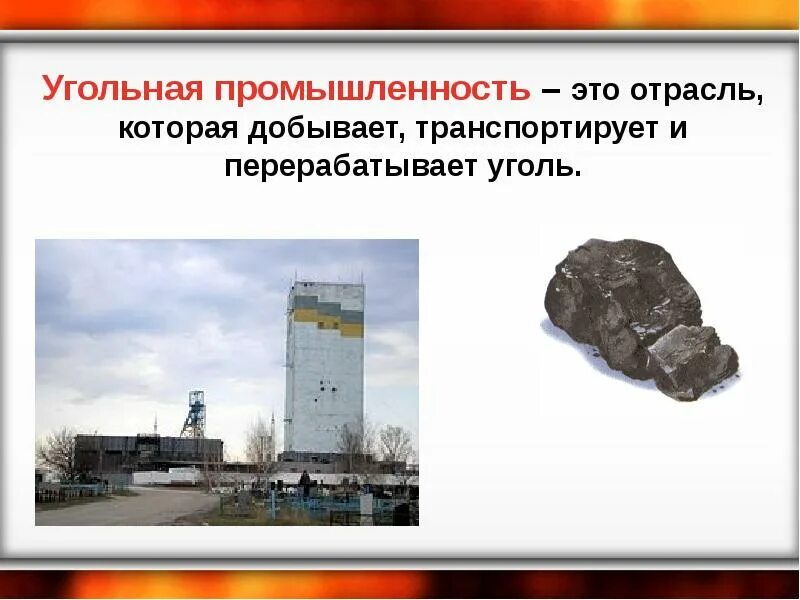 Угольная промышленность – это отрасль, которая добывает, транспортирует и перерабатывает уголь.